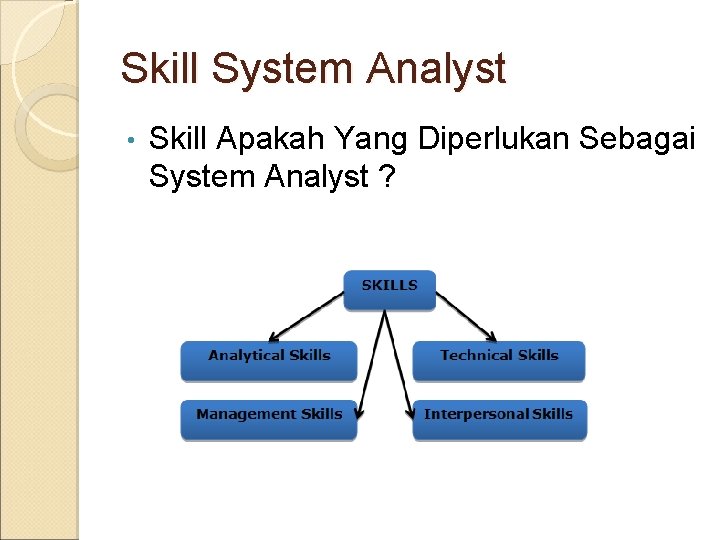 Skill System Analyst

• Skill Apakah Yang Diperlukan Sebagai System Analyst ?

SKILLS

Analytical Skills

Technical Skills

Management Skills

Interpersonal Skills